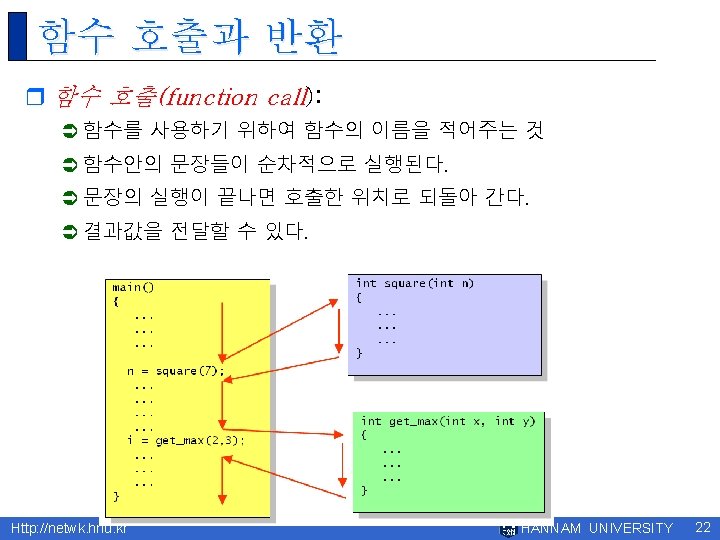 함수 호출과 반환

함수 호출(function call):

함수를 사용하기 위하여 함수의 이름을 적어주는 것

함수안의 문장들이 순차적으로 실행된다.

문장의 실행이 끝나면 호출한 위치로 되돌아 간다.

결과값을 전달할 수 있다.

main()
{
...
...
...
n = square(7);
...
...
...
...
i = get_max(2,3);
...
...
...
}

int square(int n)
{
...
...
...
}

int get_max(int x, int y)
{
...
...
...
}

Http://netwk.hnu.kr

HANNAM UNIVERSITY 22